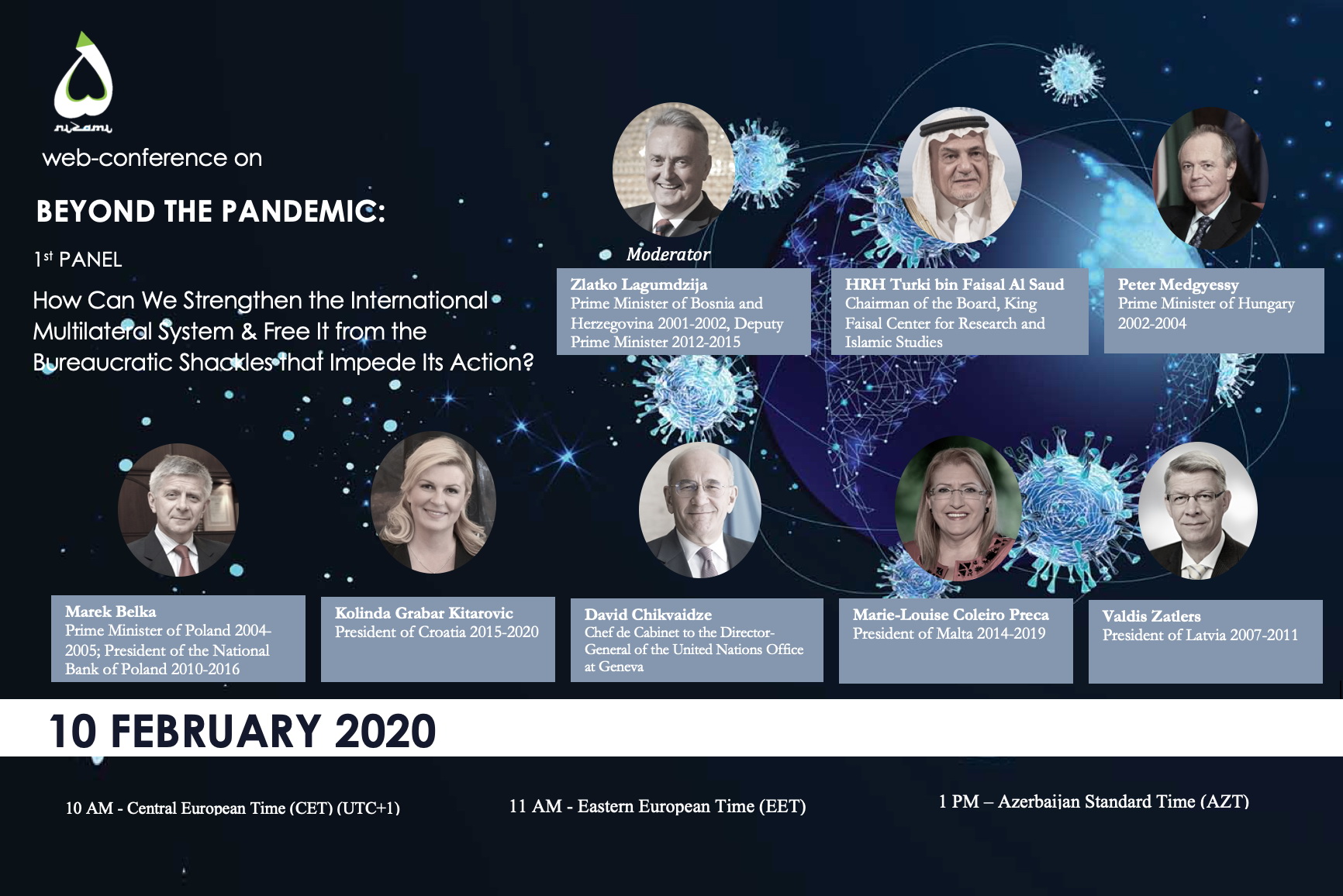 nizami

web-conference on

BEYOND THE PANDEMIC:

1$^{st}$ PANEL

How Can We Strengthen the International Multilateral System & Free It from the Bureaucratic Shackles that Impede Its Action?

Moderator

Zlatko Lagumdzija
Prime Minister of Bosnia and Herzegovina 2001-2002, Deputy Prime Minister 2012-2015

HRH Turki bin Faisal Al Saud
Chairman of the Board, King Faisal Center for Research and Islamic Studies

Peter Medgyessy
Prime Minister of Hungary 2002-2004

Marek Belka
Prime Minister of Poland 2004-2005; President of the National Bank of Poland 2010-2016

Kolinda Grabar Kitarovic
President of Croatia 2015-2020

David Chikvaidze
Chef de Cabinet to the Director-General of the United Nations Office at Geneva

Marie-Louise Coleiro Preca
President of Malta 2014-2019

Valdis Zatlers
President of Latvia 2007-2011

10 FEBRUARY 2020

10 AM - Central European Time (CET) (UTC+1)

11 AM - Eastern European Time (EET)

1 PM – Azerbaijan Standard Time (AZT)